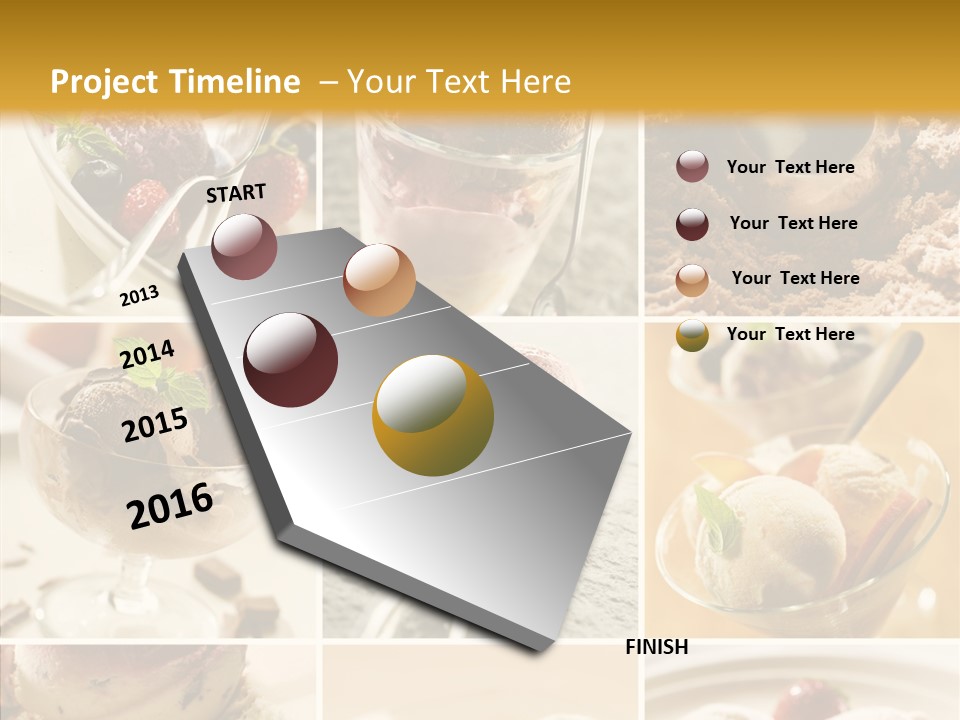 Project Timeline – Your Text Here

START

2013

2014

2015

2016

FINISH

Your Text Here

Your Text Here

Your Text Here

Your Text Here